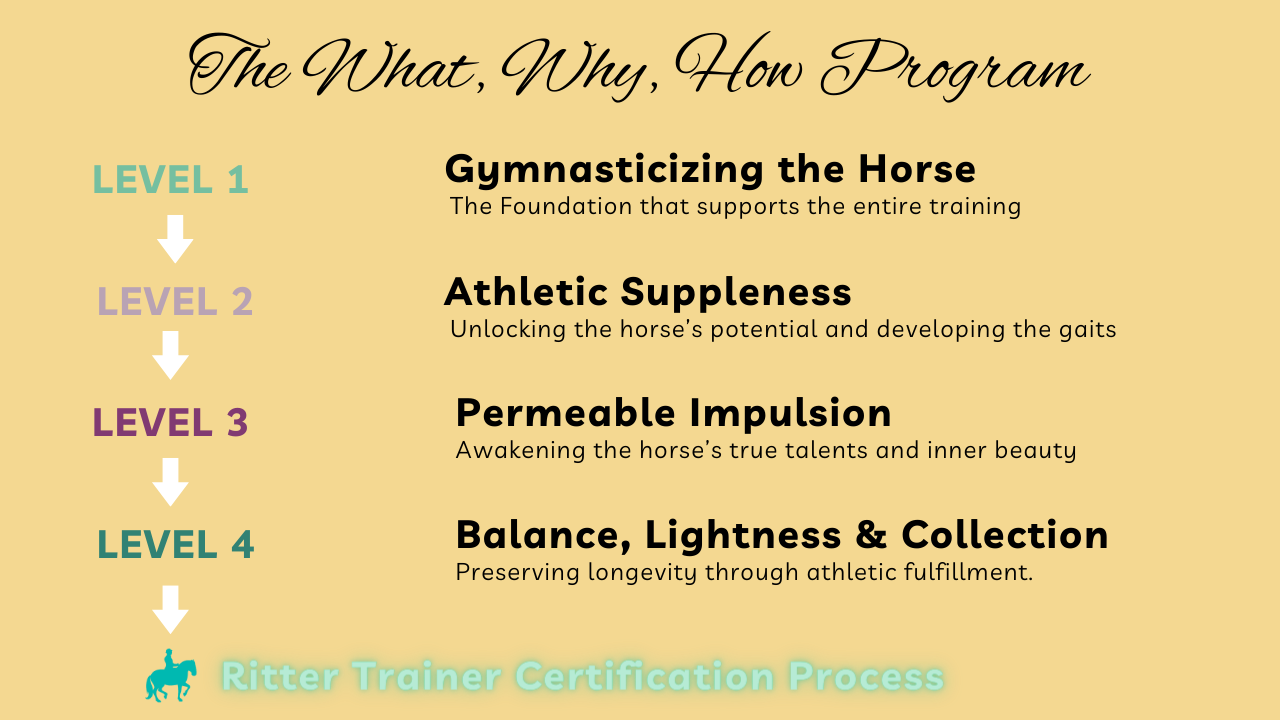 The What, Why, How Program

LEVEL 1

Gymnasticizing the Horse
The Foundation that supports the entire training

LEVEL 2

Athletic Suppleness
Unlocking the horse's potential and developing the gaits

LEVEL 3

Permeable Impulsion
Awakening the horse's true talents and inner beauty

LEVEL 4

Balance, Lightness & Collection
Preserving longevity through athletic fulfillment.

Ritter Trainer Certification Process